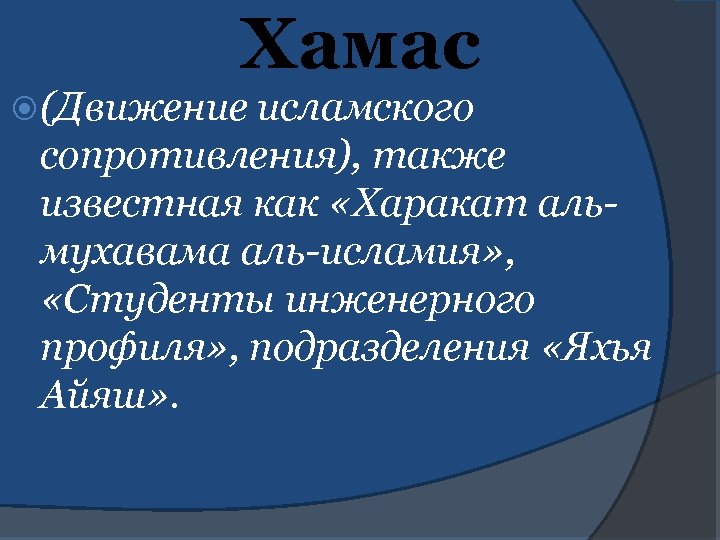 Хамас

(Движение исламского сопротивления), также известная как «Харакат аль-мухавама аль-исламия», «Студенты инженерного профиля», подразделения «Яхья Айяш».